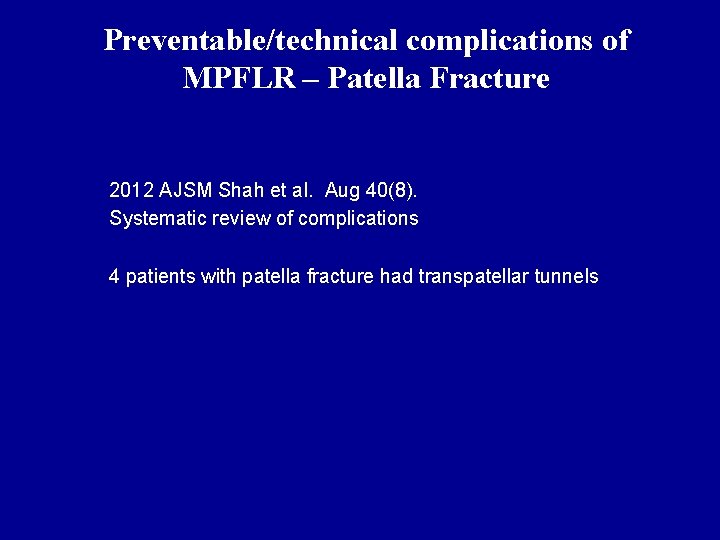 Preventable/technical complications of MPFLR – Patella Fracture

2012 AJSM Shah et al. Aug 40(8).
Systematic review of complications

4 patients with patella fracture had transpatellar tunnels